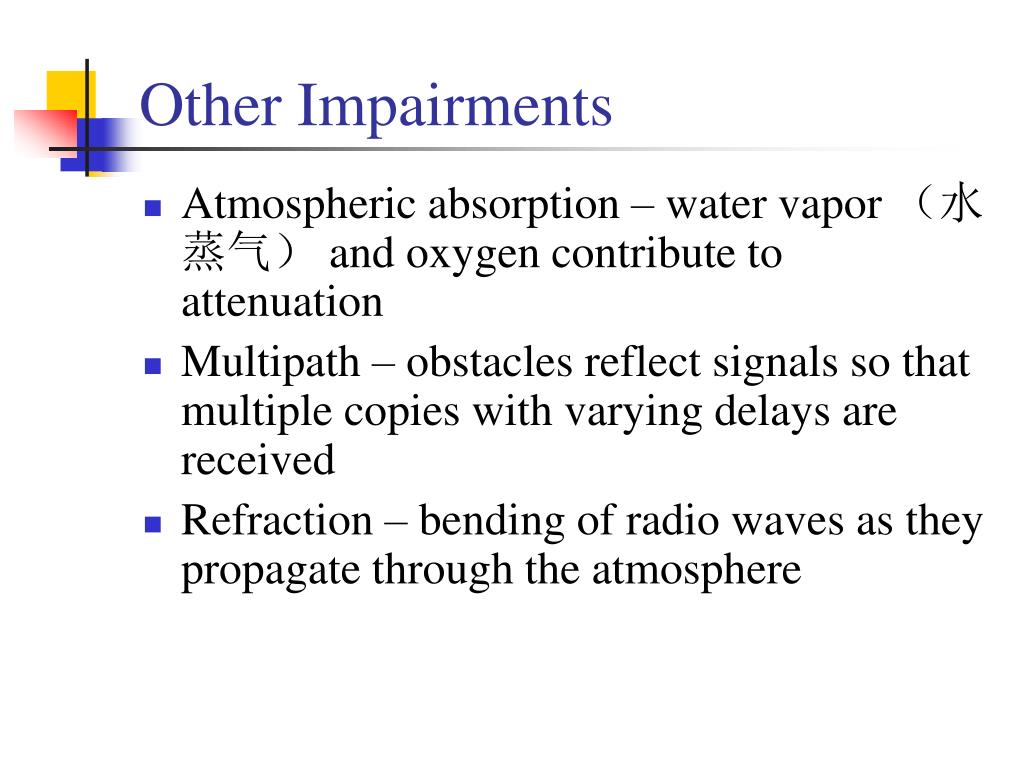 Other Impairments

- Atmospheric absorption – water vapor （水蒸气） and oxygen contribute to attenuation
- Multipath – obstacles reflect signals so that multiple copies with varying delays are received
- Refraction – bending of radio waves as they propagate through the atmosphere